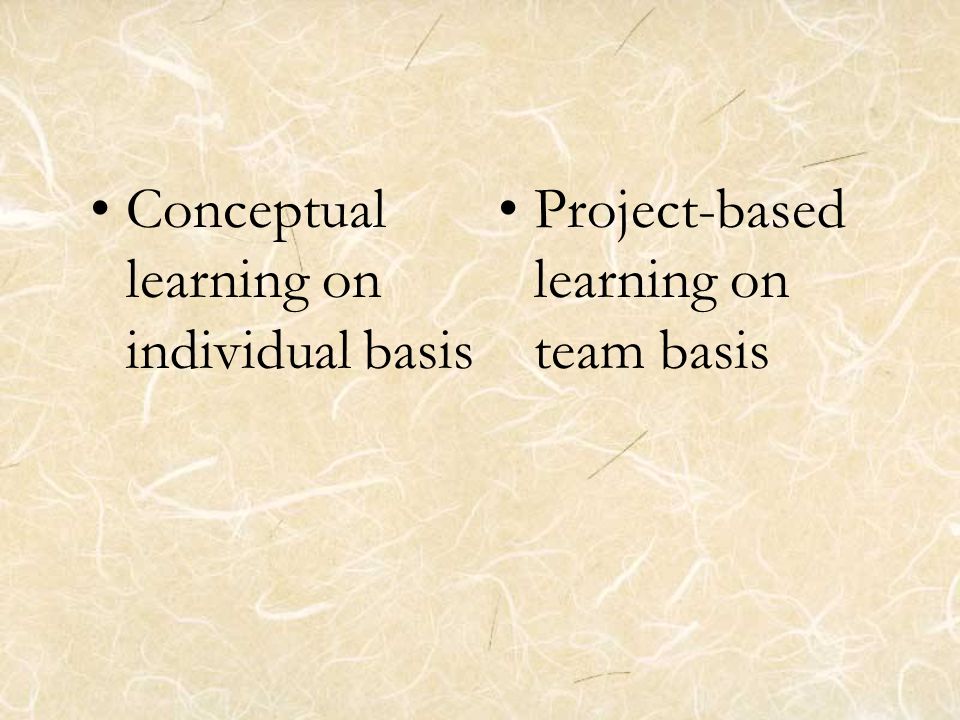 • Conceptual learning on individual basis

• Project-based learning on team basis